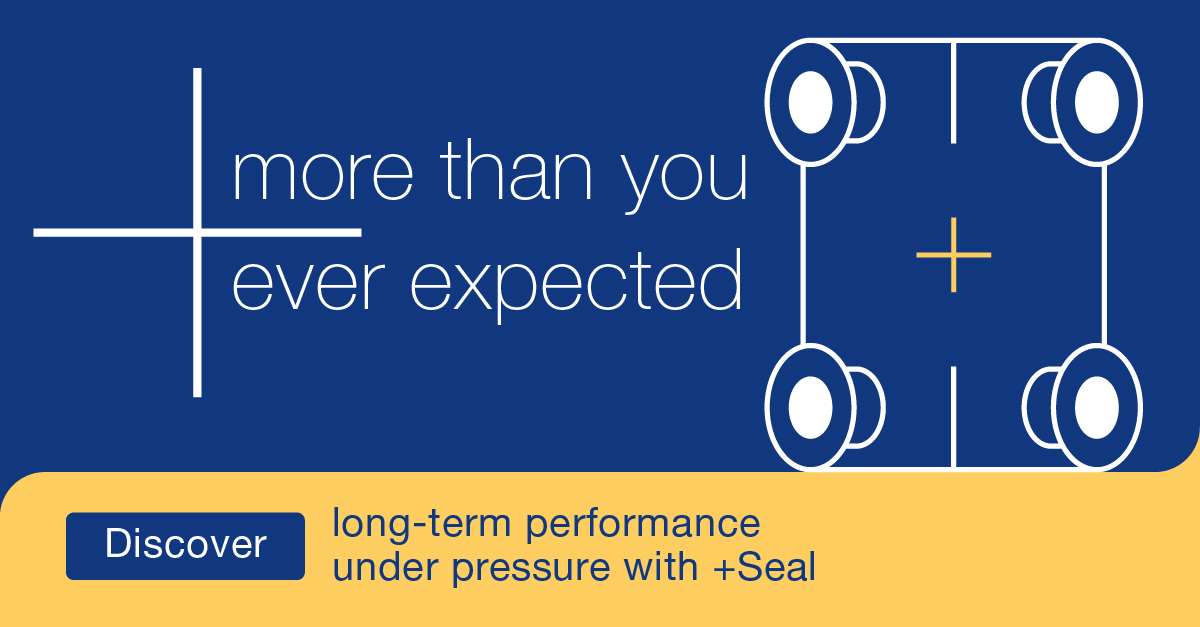 more than you ever expected

Discover

long-term performance under pressure with +Seal